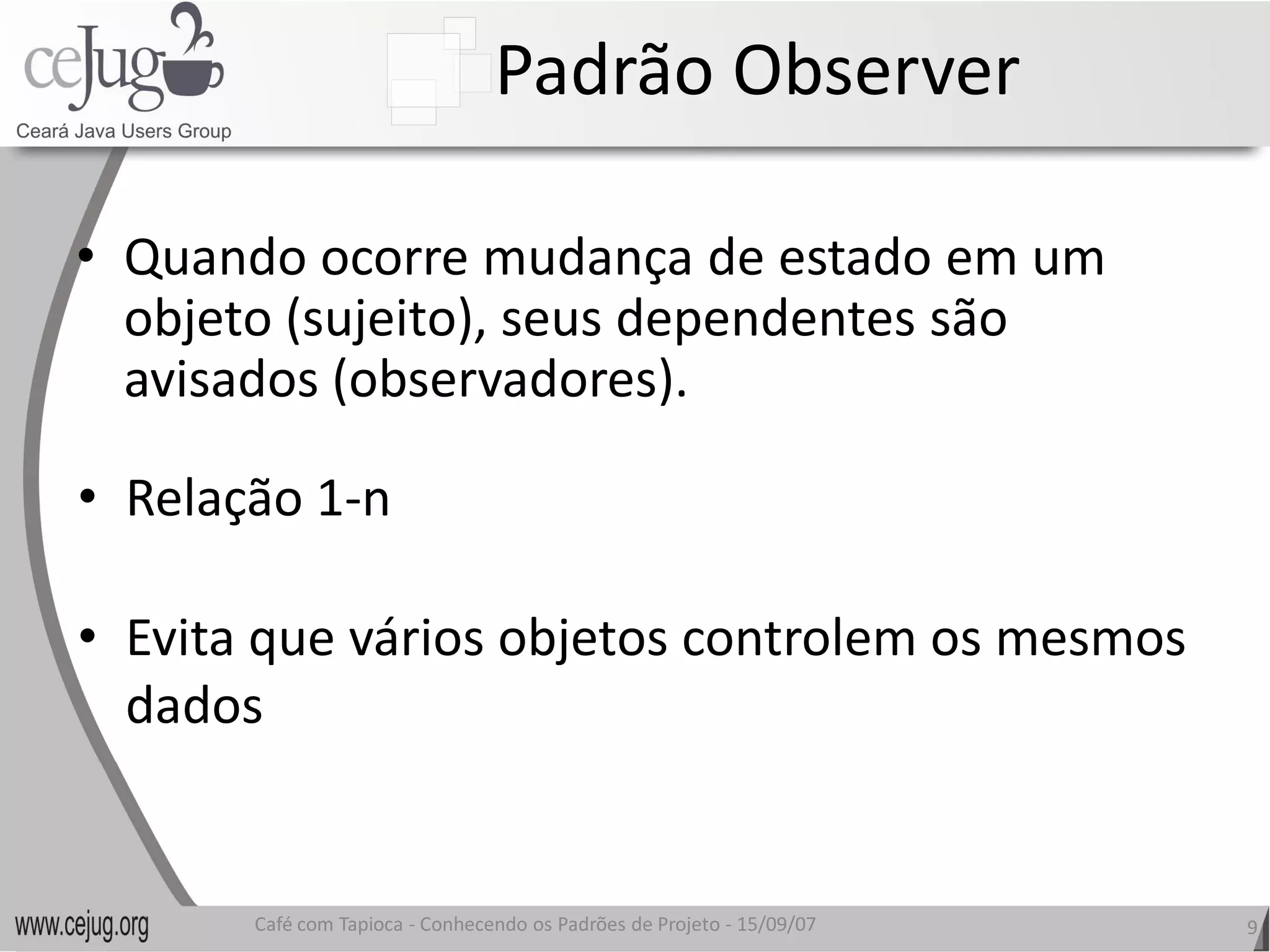 ceJug
Ceará Java Users Group

Padrão Observer

• Quando ocorre mudança de estado em um objeto (sujeito), seus dependentes são avisados (observadores).

• Relação 1-n

• Evita que vários objetos controlem os mesmos dados

www.cejug.org
Café com Tapioca - Conhecendo os Padrões de Projeto - 15/09/07
9